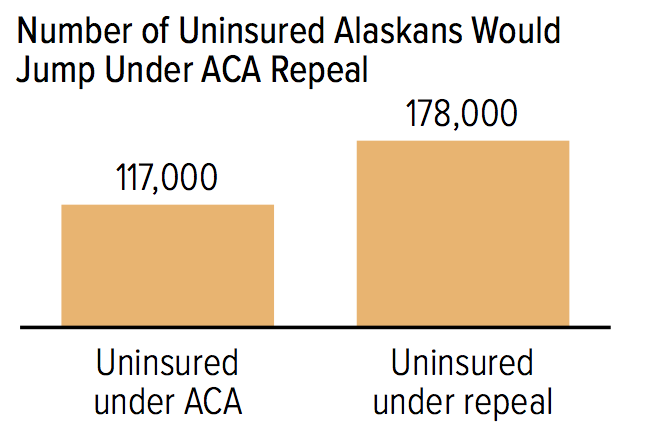 Number of Uninsured Alaskans Would Jump Under ACA Repeal

117,000

178,000

Uninsured under ACA

Uninsured under repeal